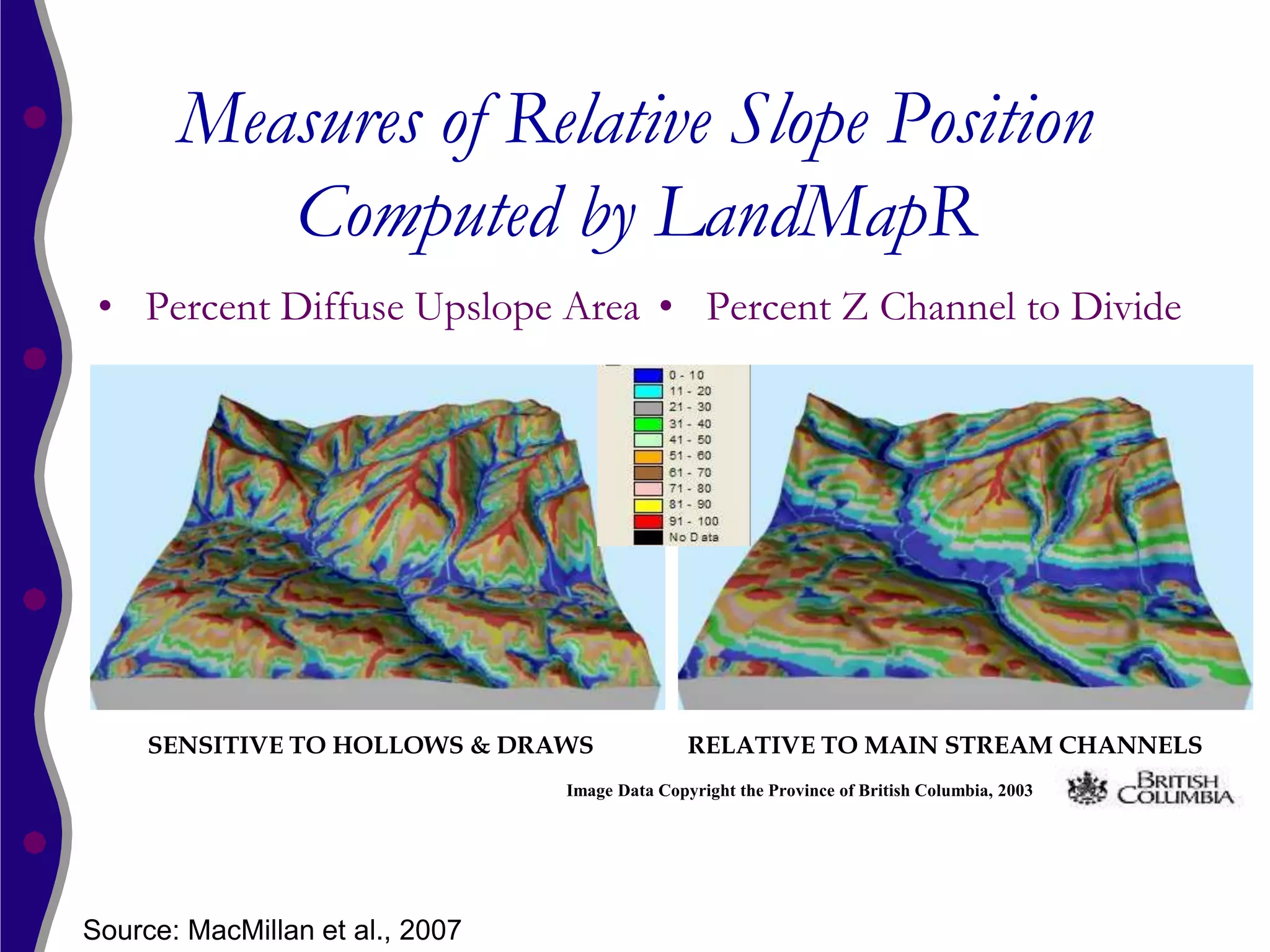 Measures of Relative Slope Position Computed by LandMapR

• Percent Diffuse Upslope Area • Percent Z Channel to Divide

0 - 10
11 - 20
21 - 30
31 - 40
41 - 50
51 - 60
61 - 70
71 - 80
81 - 90
91 - 100
No Data

SENSITIVE TO HOLLOWS & DRAWS

RELATIVE TO MAIN STREAM CHANNELS

Image Data Copyright the Province of British Columbia, 2003

BRITISH COLUMBIA

Source: MacMillan et al., 2007